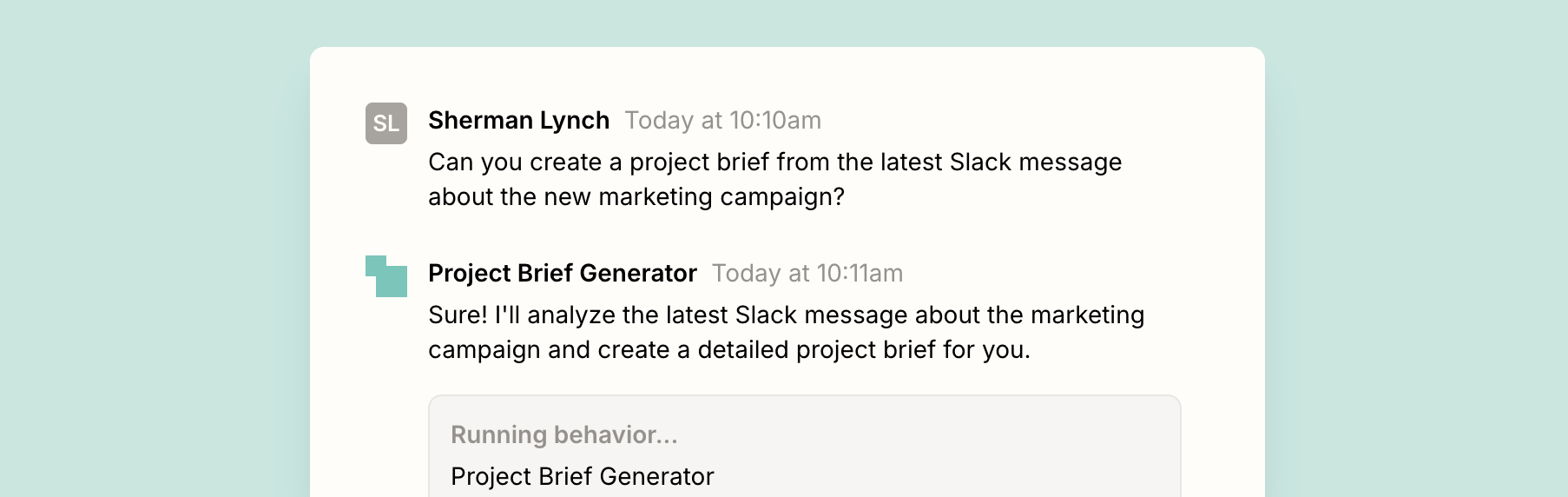 SL Sherman Lynch Today at 10:10am
Can you create a project brief from the latest Slack message about the new marketing campaign?

Project Brief Generator Today at 10:11am
Sure! I'll analyze the latest Slack message about the marketing campaign and create a detailed project brief for you.

Running behavior...
Project Brief Generator